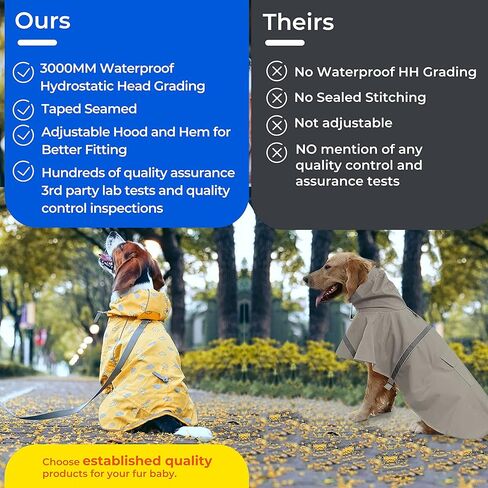 Ours

3000MM Waterproof Hydrostatic Head Grading

Taped Seamed

Adjustable Hood and Hem for Better Fitting

Hundreds of quality assurance 3rd party lab tests and quality control inspections

Theirs

No Waterproof HH Grading

No Sealed Stitching

Not adjustable

NO mention of any quality control and assurance tests

Choose established quality products for your fur baby.